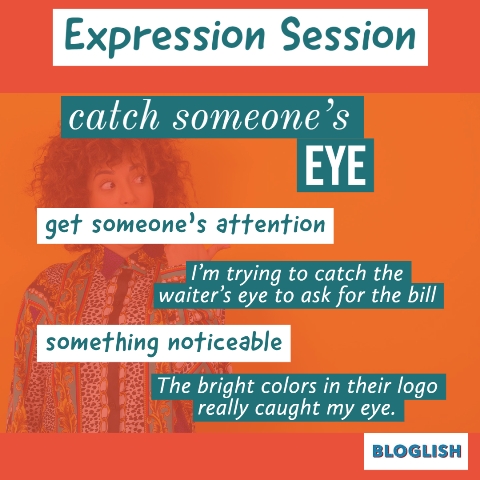 Expression Session

catch someone's EYE

get someone's attention

I'm trying to catch the waiter's eye to ask for the bill

something noticeable

The bright colors in their logo really caught my eye.

BLOGLISH